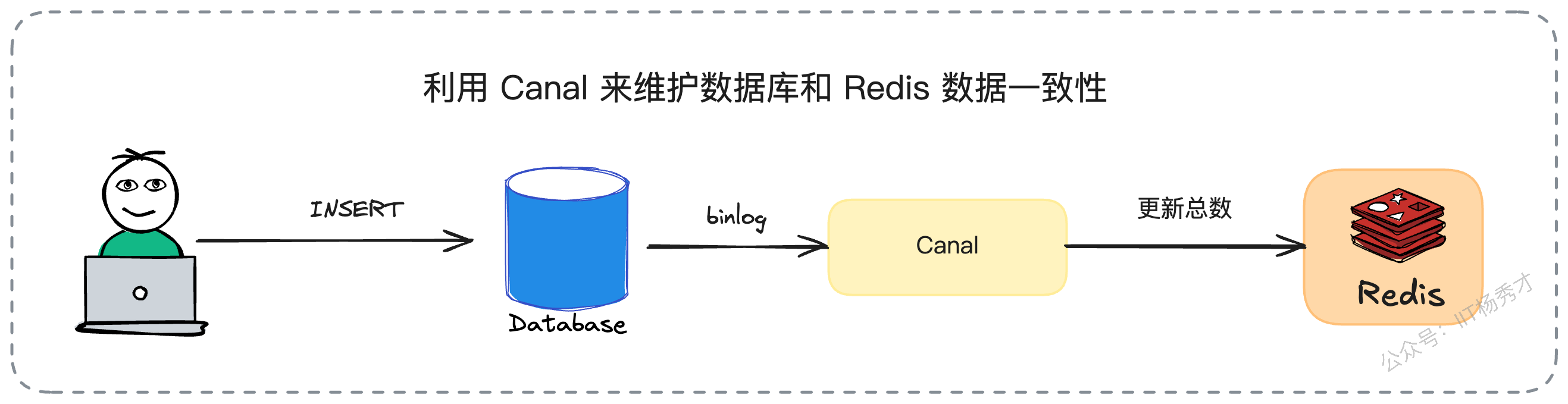 利用 Canal 来维护数据库和 Redis 数据一致性

INSERT

Database

binlog

Canal

更新总数

Redis

公众号：IT杨秀才